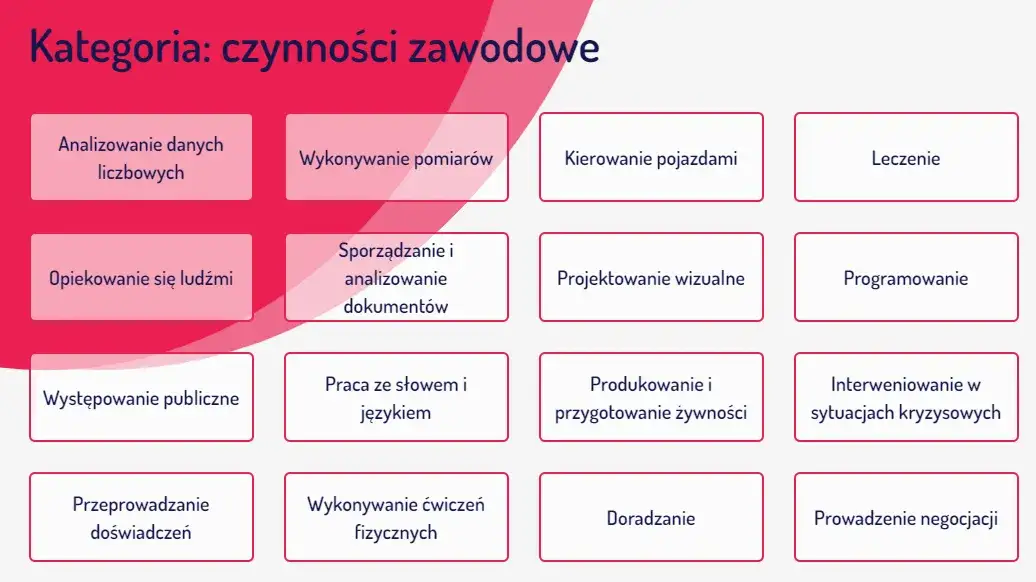 Kategoria: czynności zawodowe

Analizowanie danych liczbowych

Wykonywanie pomiarów

Kierowanie pojazdami

Leczenie

Opiekowanie się ludźmi

Sporządzanie i analizowanie dokumentów

Projektowanie wizualne

Programowanie

Występowanie publiczne

Praca ze słowem i językiem

Produkowanie i przygotowanie żywności

Interweniowanie w sytuacjach kryzysowych

Przeprowadzanie doświadczeń

Wykonywanie ćwiczeń fizycznych

Doradzanie

Prowadzenie negocjacji